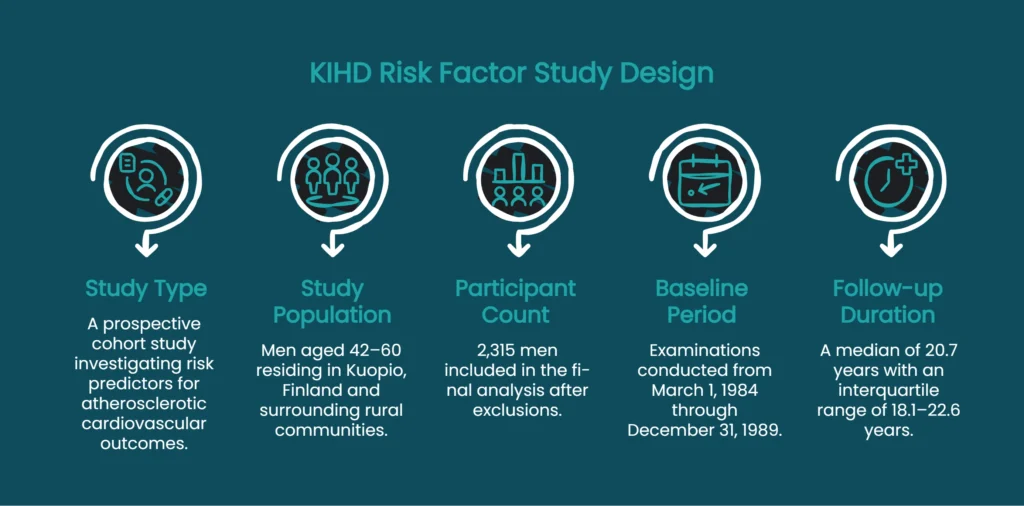 KIHD Risk Factor Study Design

Study Type

A prospective cohort study investigating risk predictors for atherosclerotic cardiovascular outcomes.

Study Population

Men aged 42–60 residing in Kuopio, Finland and surrounding rural communities.

Participant Count

2,315 men included in the final analysis after exclusions.

Baseline Period

Examinations conducted from March 1, 1984 through December 31, 1989.

Follow-up Duration

A median of 20.7 years with an interquartile range of 18.1–22.6 years.